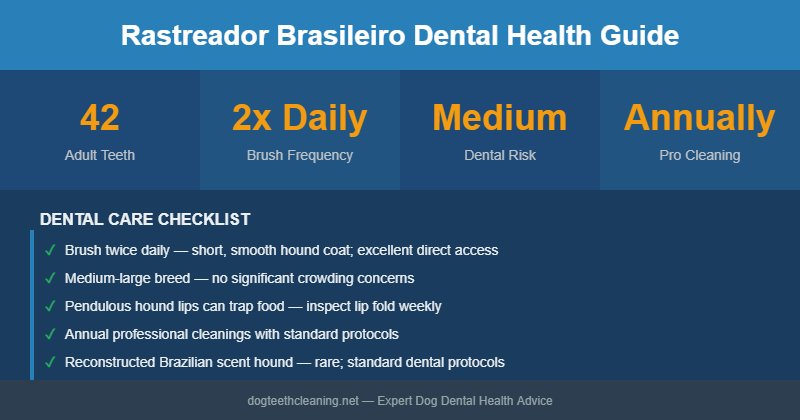 Rastreador Brasileiro Dental Health Guide

42
Adult Teeth

2x Daily
Brush Frequency

Medium
Dental Risk

Annually
Pro Cleaning

DENTAL CARE CHECKLIST

✓ Brush twice daily — short, smooth hound coat; excellent direct access
✓ Medium-large breed — no significant crowding concerns
✓ Pendulous hound lips can trap food — inspect lip fold weekly
✓ Annual professional cleanings with standard protocols
✓ Reconstructed Brazilian scent hound — rare; standard dental protocols

dogteethcleaning.net — Expert Dog Dental Health Advice